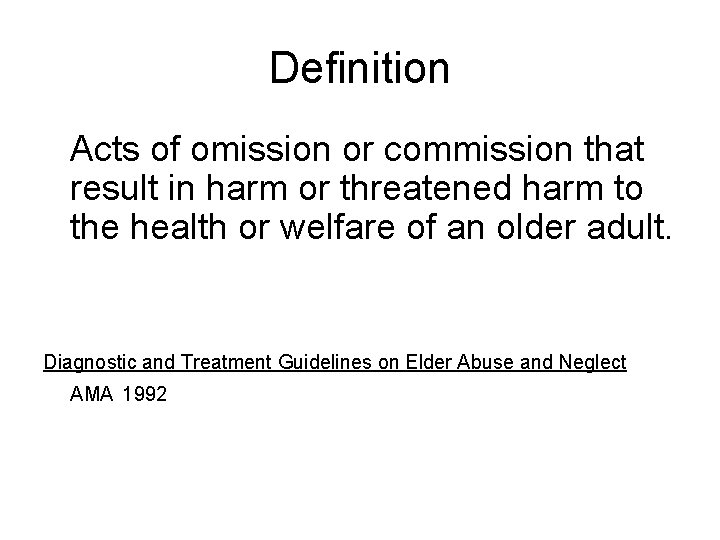 Definition

Acts of omission or commission that result in harm or threatened harm to the health or welfare of an older adult.

Diagnostic and Treatment Guidelines on Elder Abuse and Neglect

AMA 1992